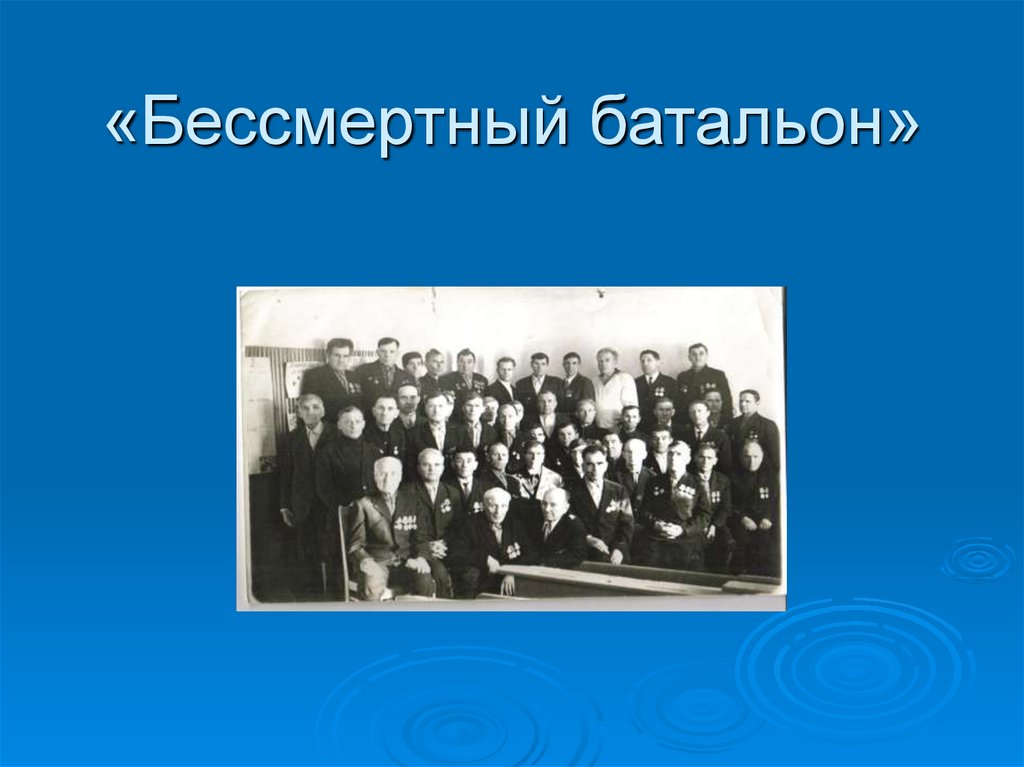 «Бессмертный батальон»